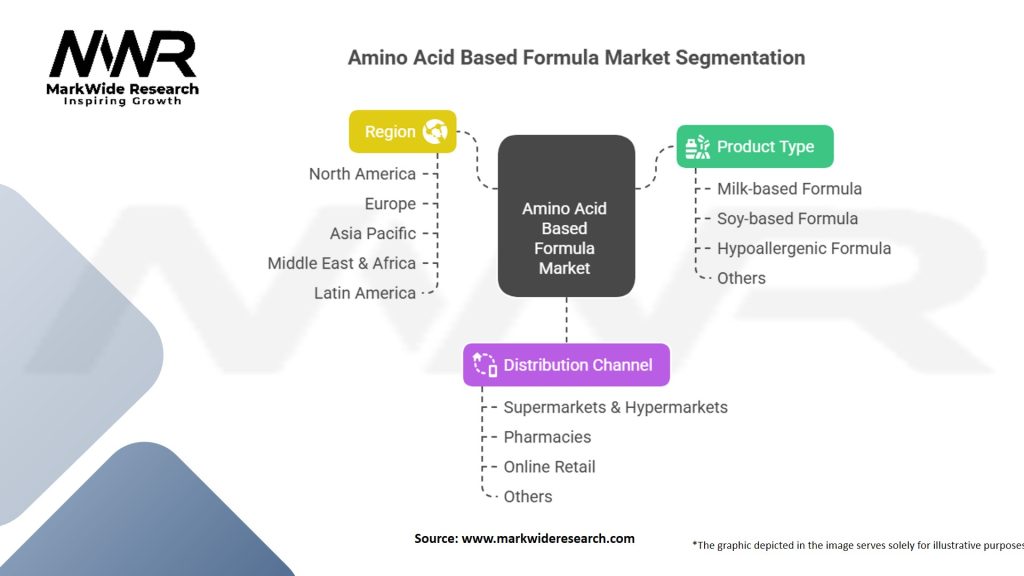 MWR
MarkWide Research
Inspiring Growth

Amino Acid Based Formula Market Segmentation

Region
North America
Europe
Asia Pacific
Middle East & Africa
Latin America

Amino Acid Based Formula Market

Product Type
Milk-based Formula
Soy-based Formula
Hypoallergenic Formula
Others

Distribution Channel
Supermarkets & Hypermarkets
Pharmacies
Online Retail
Others

Source: www.markwideresearch.com

*The graphic depicted in the image serves solely for illustrative purposes